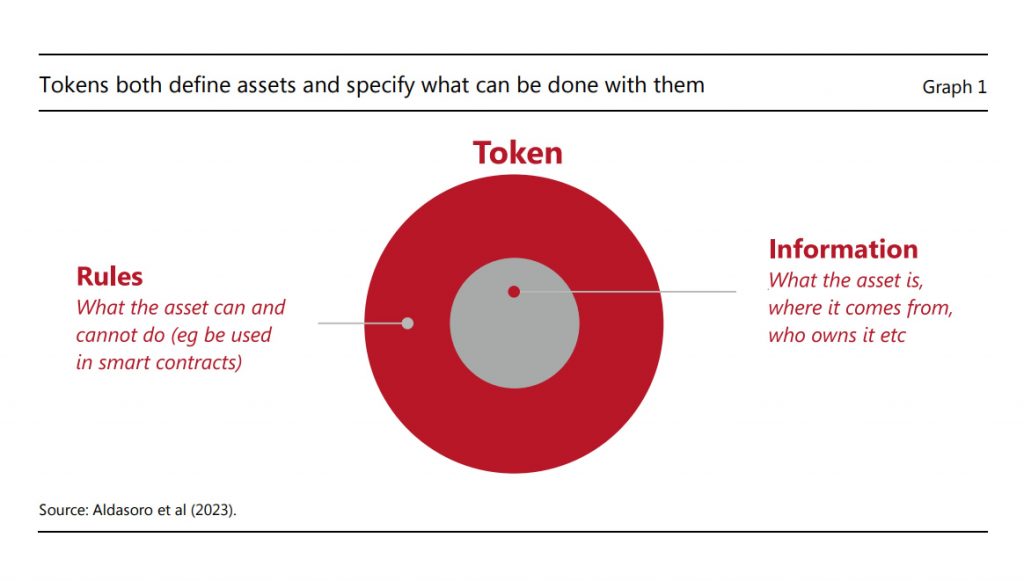 Tokens both define assets and specify what can be done with them

Graph 1

Token

Rules
What the asset can and cannot do (eg be used in smart contracts)

Information
What the asset is, where it comes from, who owns it etc

Source: Aldasoro et al (2023).